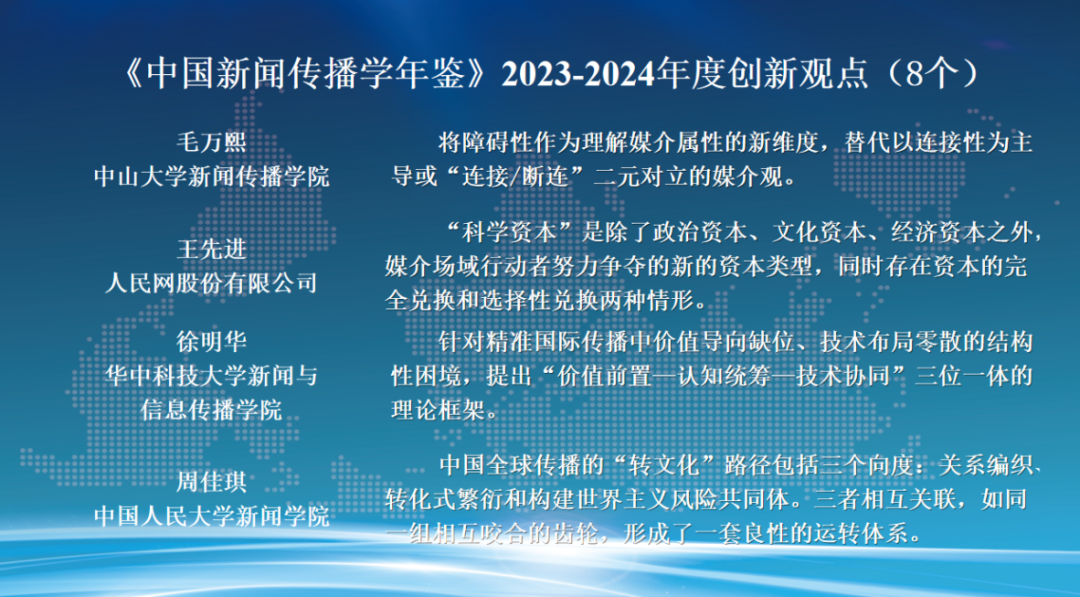 《中国新闻传播学年鉴》2023-2024年度创新观点（8个）

毛万熙
中山大学新闻传播学院

将障碍性作为理解媒介属性的新维度，替代以连接性为主导或“连接/断连”二元对立的媒介观。

王先进
人民网股份有限公司

“科学资本”是除了政治资本、文化资本、经济资本之外，媒介场域行动者努力争夺的新的资本类型，同时存在资本的完全兑换和选择性兑换两种情形。

徐明华
华中科技大学新闻与信息传播学院

针对精准国际传播中价值导向缺位、技术布局零散的结构性困境，提出“价值前置—认知统筹—技术协同”三位一体的理论框架。

周佳琪
中国人民大学新闻学院

中国全球传播的“转文化”路径包括三个向度：关系编织、转化式繁衍和构建世界主义风险共同体。三者相互关联，如同一组相互咬合的齿轮，形成了一套良性的运转体系。